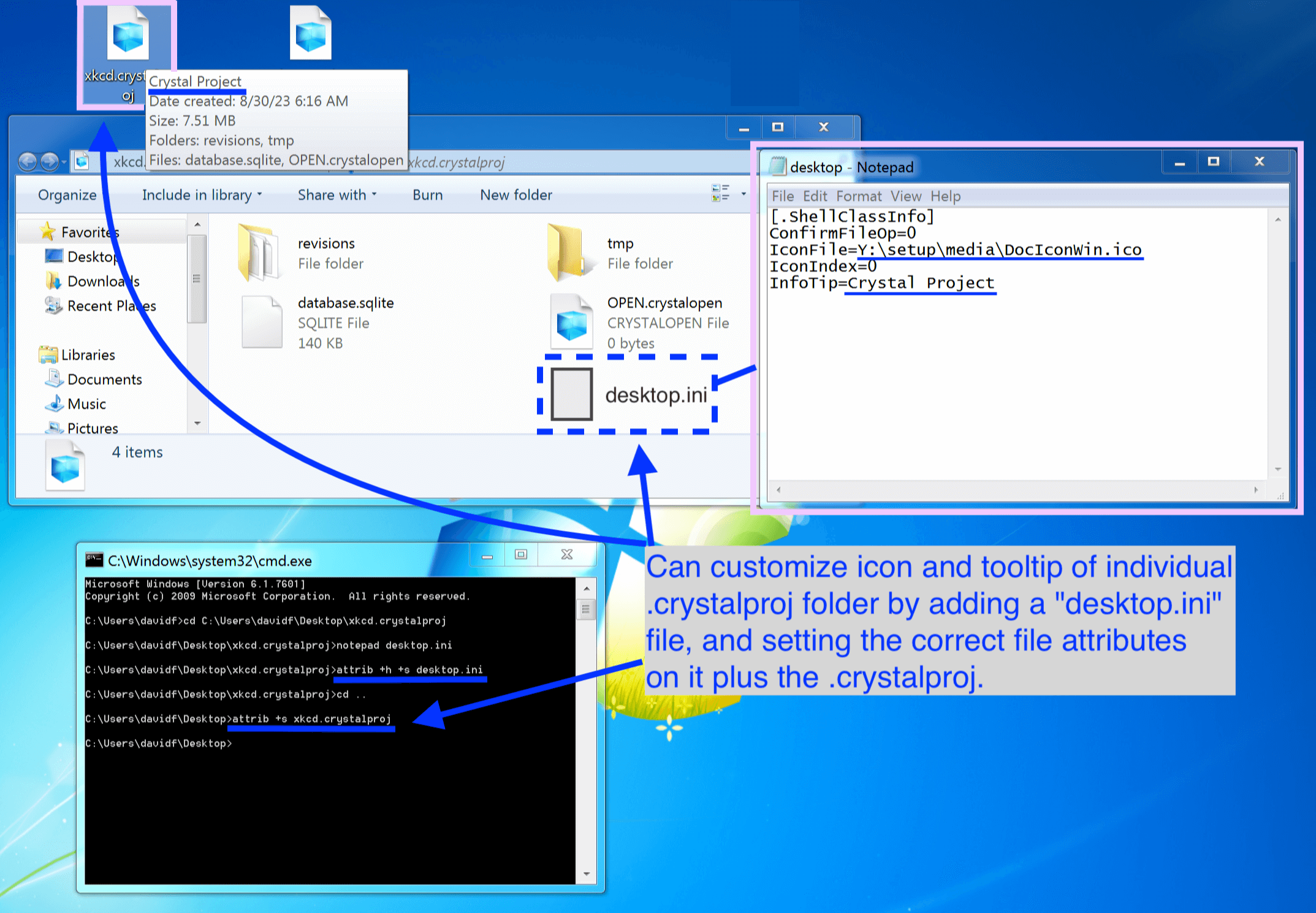 xkcd.cryst
oj

Crystal Project
Date created: 8/30/23 6:16 AM
Size: 7.51 MB
Folders: revisions, tmp
Files: database.sqlite, OPEN.crystalopen

xkcd. xkcd.crystalproj

Organize Include in library Share with Burn New folder

Favorites
Desktop
Downloads
Recent Places

Libraries
Documents
Music
Pictures

revisions
File folder

tmp
File folder

database.sqlite
SQLITE File
140 KB

OPEN.crystalopen
CRYSTALOPEN File
0 bytes

desktop.ini

4 items

desktop - Notepad

File Edit Format View Help

[.ShellClassInfo]
ConfirmFileOp=0
IconFile=Y:\setup\media\DocIconWin.ico
IconIndex=0
InfoTip=Crystal Project

C:\Windows\system32\cmd.exe

Microsoft Windows [Version 6.1.7601]
Copyright (c) 2009 Microsoft Corporation. All rights reserved.

C:\Users\davidf>cd C:\Users\davidf\Desktop\xkcd.crystalproj

C:\Users\davidf\Desktop\xkcd.crystalproj>notepad desktop.ini

C:\Users\davidf\Desktop\xkcd.crystalproj>attrib +h +s desktop.ini

C:\Users\davidf\Desktop\xkcd.crystalproj>cd ..

C:\Users\davidf\Desktop>attrib +s xkcd.crystalproj

C:\Users\davidf\Desktop>

Can customize icon and tooltip of individual .crystalproj folder by adding a "desktop.ini" file, and setting the correct file attributes on it plus the .crystalproj.